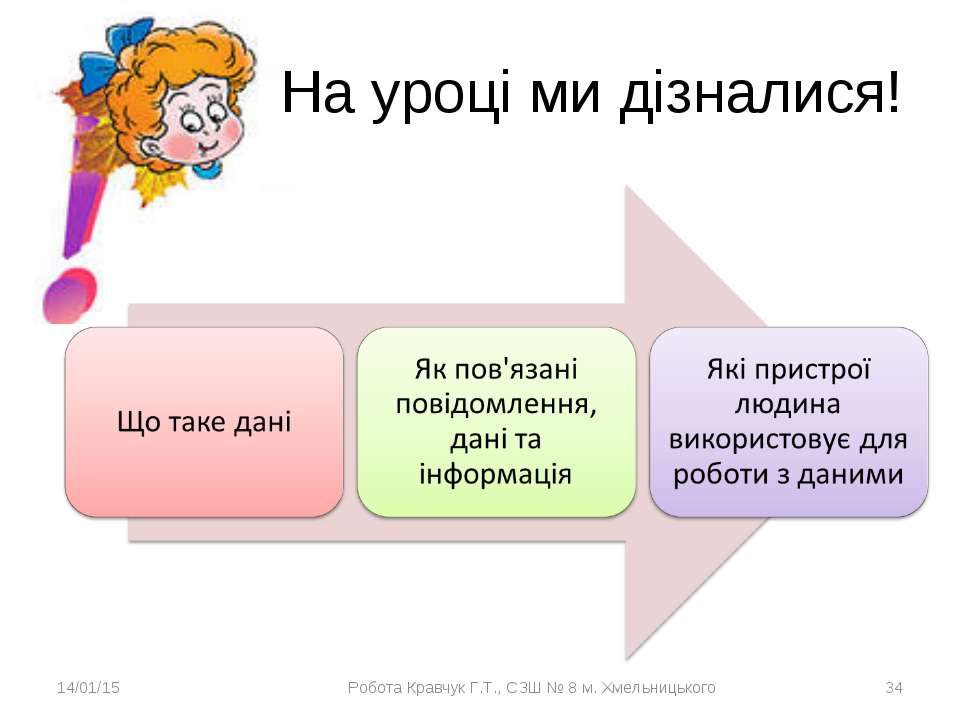 На уроці ми дізналися!

Що таке дані

Як пов'язані повідомлення, дані та інформація

Які пристрої людина використовує для роботи з даними

14/01/15

Робота Кравчук Г.Т., СЗШ № 8 м. Хмельницького

34